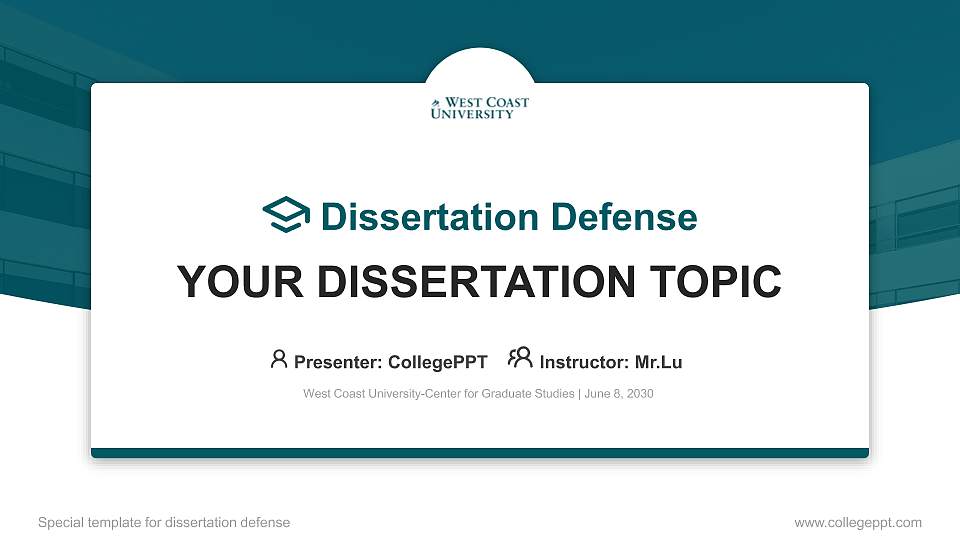 WEST COAST UNIVERSITY

Dissertation Defense

YOUR DISSERTATION TOPIC

Presenter: CollegePPT Instructor: Mr.Lu

West Coast University-Center for Graduate Studies | June 8, 2030

Special template for dissertation defense

www.collegeppt.com